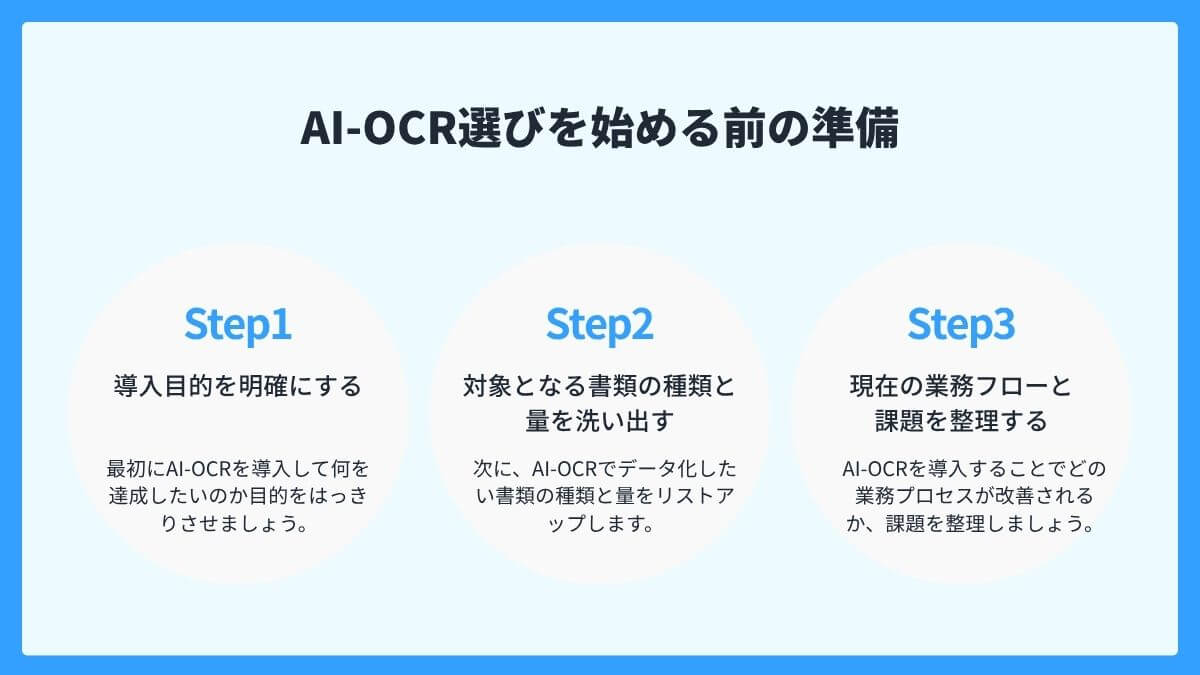 AI-OCR選びを始める前の準備

Step1

導入目的を明確にする

最初にAI-OCRを導入して何を達成したいのか目的をはっきりさせましょう。

Step2

対象となる書類の種類と量を洗い出す

次に、AI-OCRでデータ化したい書類の種類と量をリストアップします。

Step3

現在の業務フローと課題を整理する

AI-OCRを導入することでどの業務プロセスが改善されるか、課題を整理しましょう。